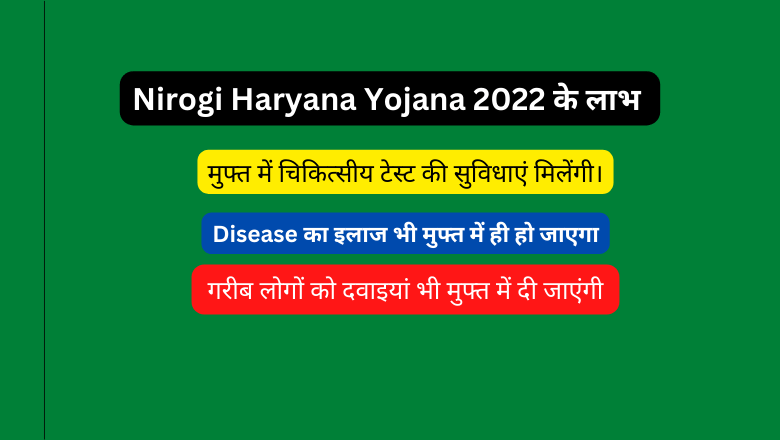 Nirogi Haryana Yojana 2022 के लाभ

मुफ्त में चिकित्सीय टेस्ट की सुविधाएं मिलेंगी।

Disease का इलाज भी मुफ्त में ही हो जाएगा

गरीब लोगों को दवाइयां भी मुफ्त में दी जाएंगी